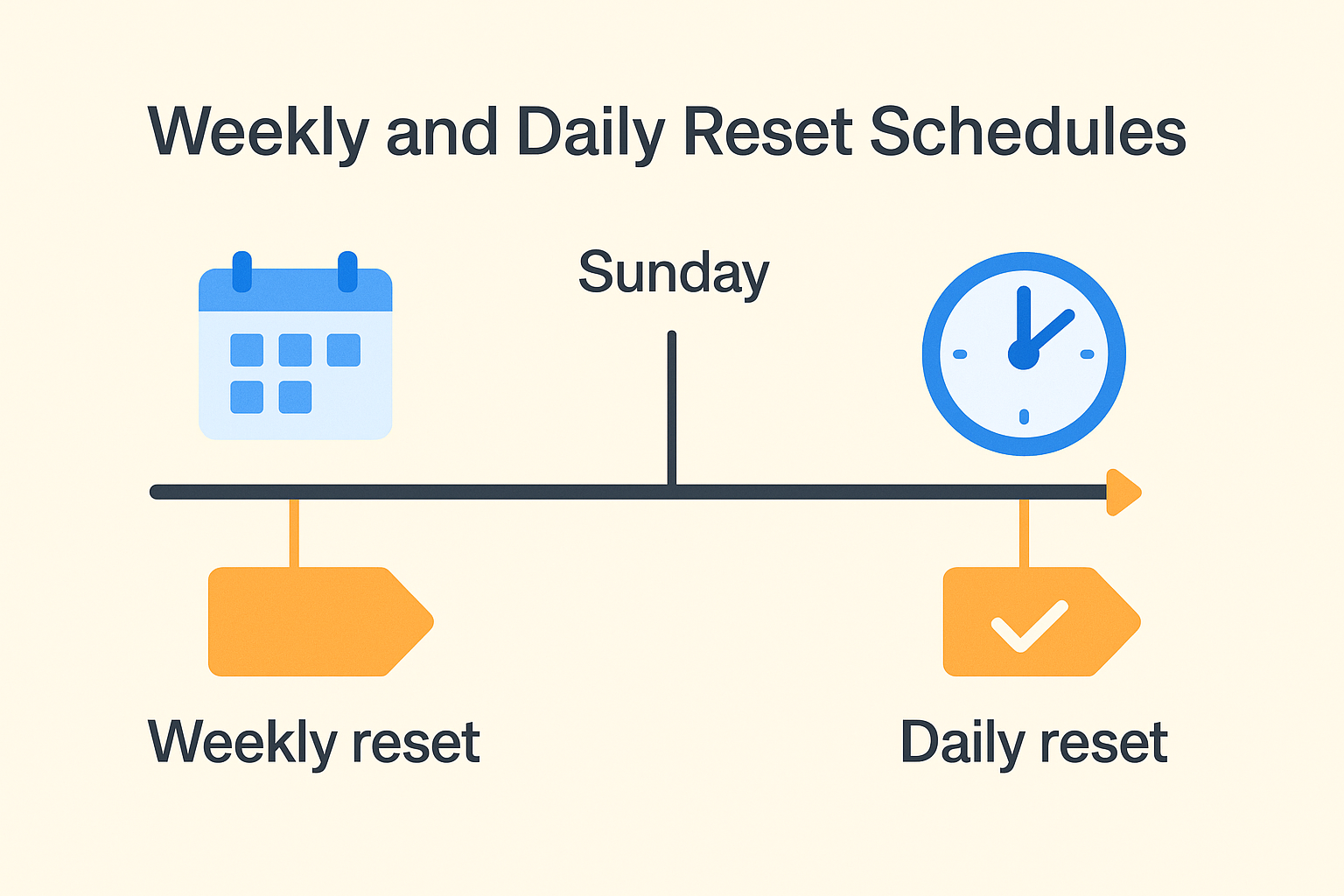 Weekly and Daily Reset Schedules

Sunday

Weekly reset

Daily reset